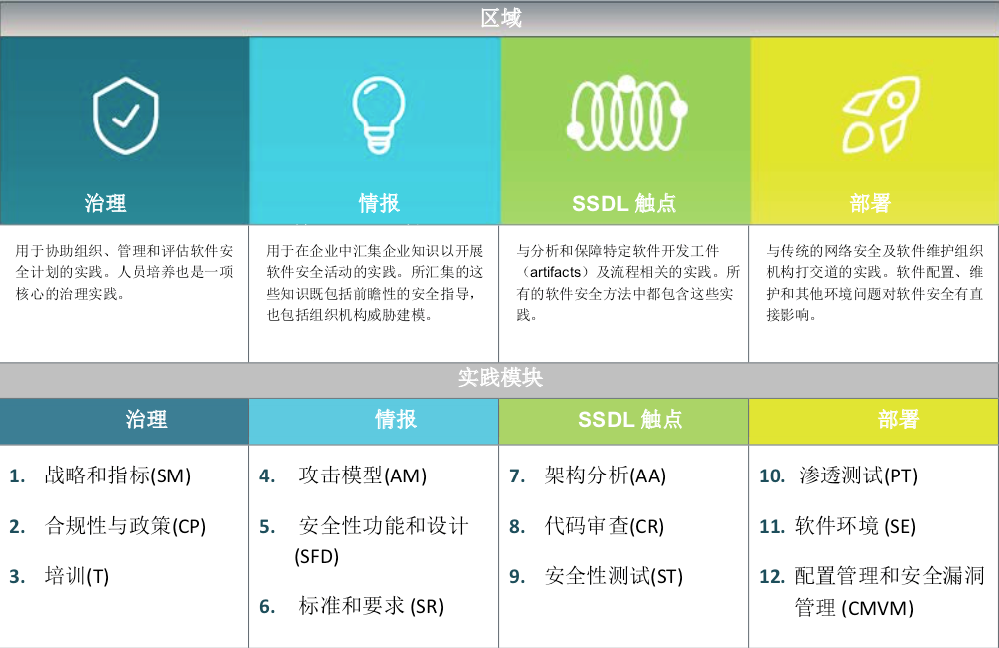 区域

| 治理 | 情报 | SSDL 触点 | 部署 |
|---|---|---|---|
| 用于协助组织、管理和评估软件安全计划的实践。人员培养也是一项核心的治理实践。 | 用于在企业中汇集企业知识以开展软件安全活动的实践。所汇集的这些知识既包括前瞻性的安全指导，也包括组织机构威胁建模。 | 与分析和保障特定软件开发工件（artifacts）及流程相关的实践。所有的软件安全方法中都包含这些实践。 | 与传统的网络安全及软件维护组织机构打交道的实践。软件配置、维护和其他环境问题对软件安全有直接影响。 |

实践模块

| 治理 | 情报 | SSDL 触点 | 部署 |
|---|---|---|---|
| 1. 战略和指标(SM) | 4. 攻击模型(AM) | 7. 架构分析(AA) | 10. 渗透测试(PT) |
| 2. 合规性与政策(CP) | 5. 安全性功能和设计(SFD) | 8. 代码审查(CR) | 11. 软件环境 (SE) |
| 3. 培训(T) | 6. 标准和要求 (SR) | 9. 安全性测试(ST) | 12. 配置管理和安全漏洞管理 (CMVM) |